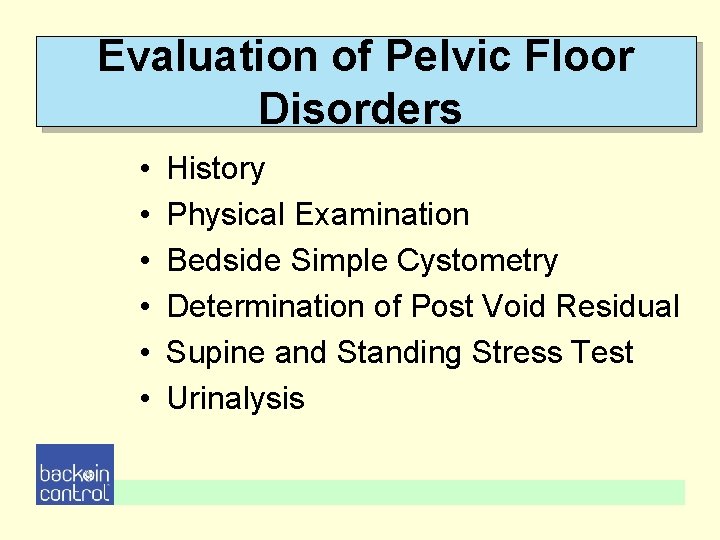 Evaluation of Pelvic Floor Disorders

• History
• Physical Examination
• Bedside Simple Cystometry
• Determination of Post Void Residual
• Supine and Standing Stress Test
• Urinalysis

back in control